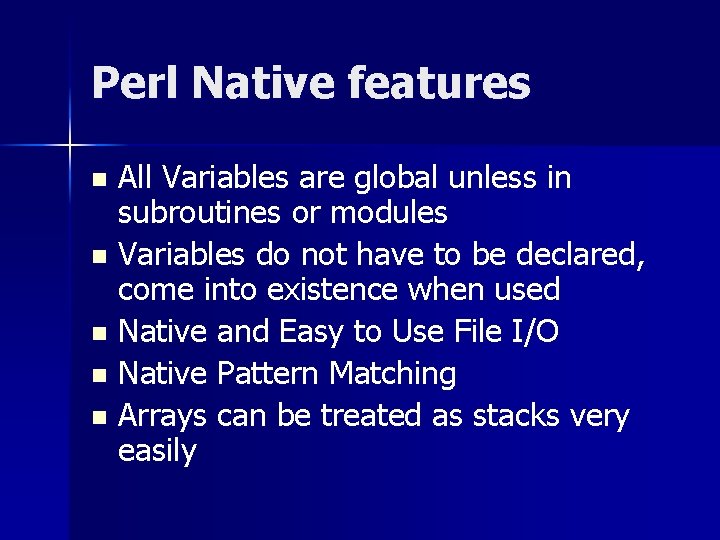 Perl Native features

- All Variables are global unless in subroutines or modules
- Variables do not have to be declared, come into existence when used
- Native and Easy to Use File I/O
- Native Pattern Matching
- Arrays can be treated as stacks very easily